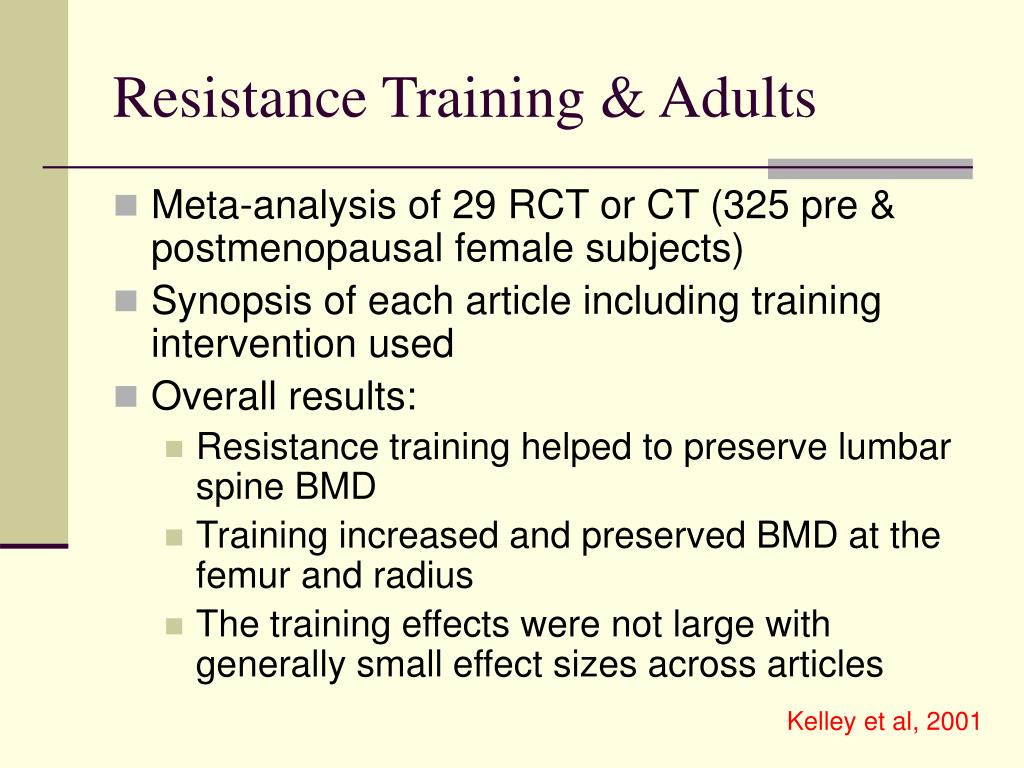 Resistance Training & Adults

- Meta-analysis of 29 RCT or CT (325 pre & postmenopausal female subjects)
- Synopsis of each article including training intervention used
- Overall results:
  - Resistance training helped to preserve lumbar spine BMD
  - Training increased and preserved BMD at the femur and radius
  - The training effects were not large with generally small effect sizes across articles

Kelley et al, 2001